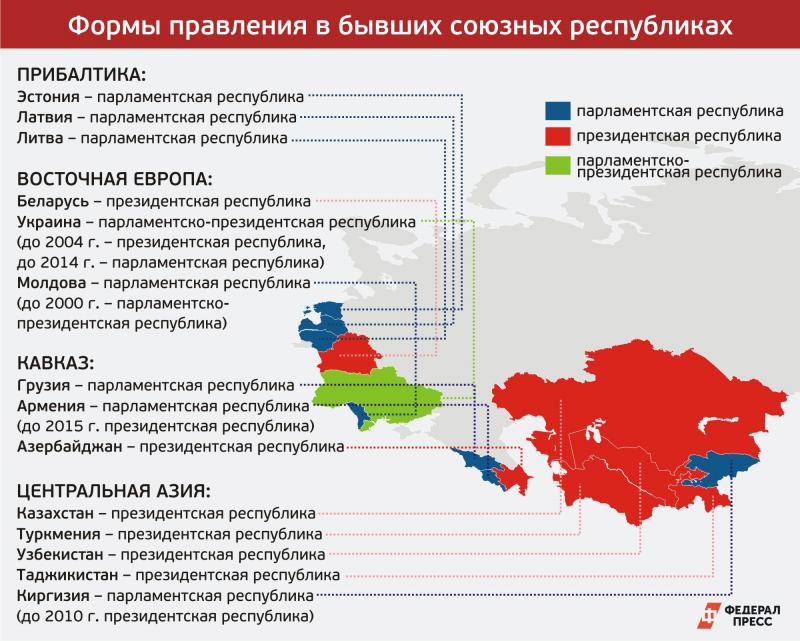 Формы правления в бывших союзных республиках

ПРИБАЛТИКА:
Эстония – парламентская республика
Латвия – парламентская республика
Литва – парламентская республика

ВОСТОЧНАЯ ЕВРОПА:
Беларусь – президентская республика
Украина – парламентско-президентская республика (до 2004 г. – президентская республика, до 2014 г. – парламентская республика)
Молдова – парламентская республика (до 2000 г. – парламентско-президентская республика)

КАВКАЗ:
Грузия – парламентская республика
Армения – парламентская республика (до 2015 г. президентская республика)
Азербайджан – президентская республика

ЦЕНТРАЛЬНАЯ АЗИЯ:
Казахстан – президентская республика
Туркмения – президентская республика
Узбекистан – президентская республика
Таджикистан – президентская республика
Киргизия – парламентская республика (до 2010 г. президентская республика)

парламентская республика
президентская республика
парламентско-президентская республика

ФЕДЕРАЛ ПРЕСС